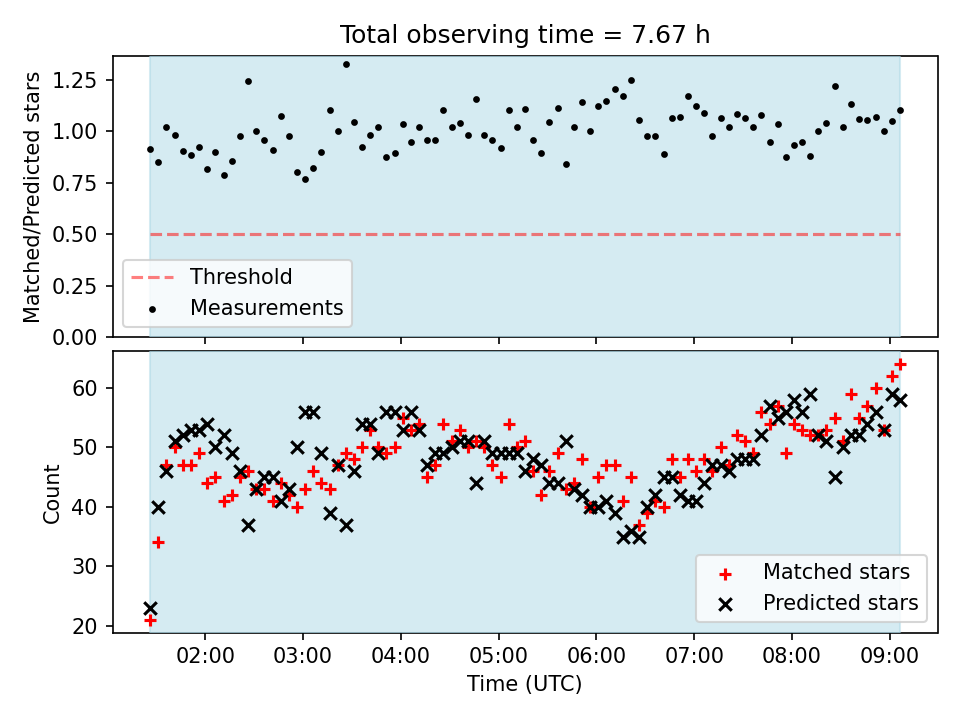 Total observing time = 7.67 h

Matched/Predicted stars

1.25
1.00
0.75
0.50
0.25
0.00

Threshold
Measurements

Count

60
50
40
30
20

Matched stars
Predicted stars

02:00
03:00
04:00
05:00
06:00
07:00
08:00
09:00

Time (UTC)